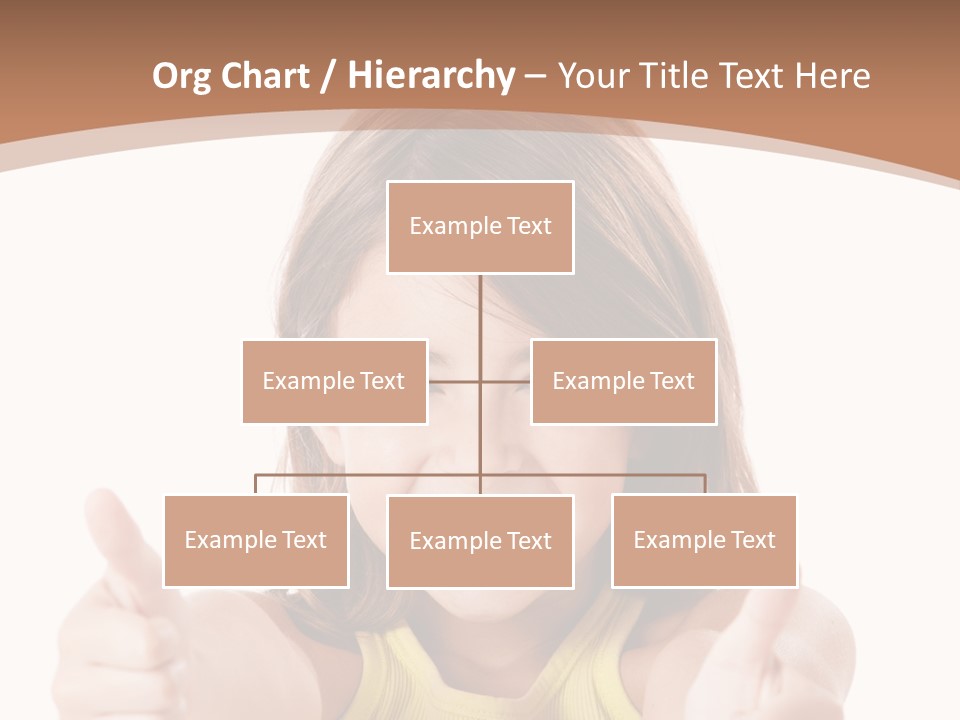 Org Chart / Hierarchy – Your Title Text Here

Example Text

Example Text

Example Text

Example Text

Example Text

Example Text